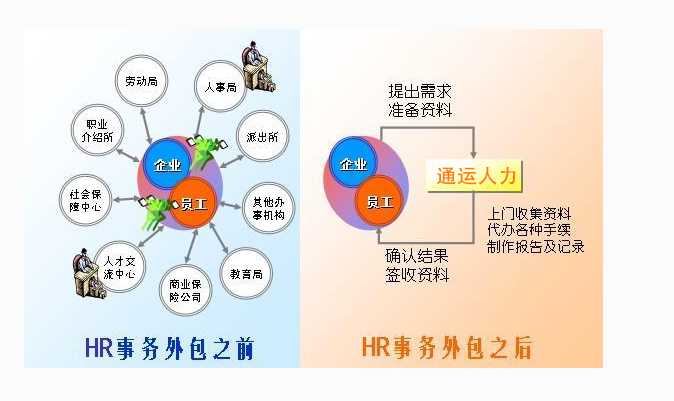 劳动局

人事局

职业介绍所

派出所

企业

员工

社会保障中心

其他办事机构

人才交流中心

商业保险公司

教育局

HR事务外包之前

提出需求
准备资料

企业

员工

通运人力

上门收集资料
代办各种手续
制作报告及记录

确认结果
签收资料

HR事务外包之后